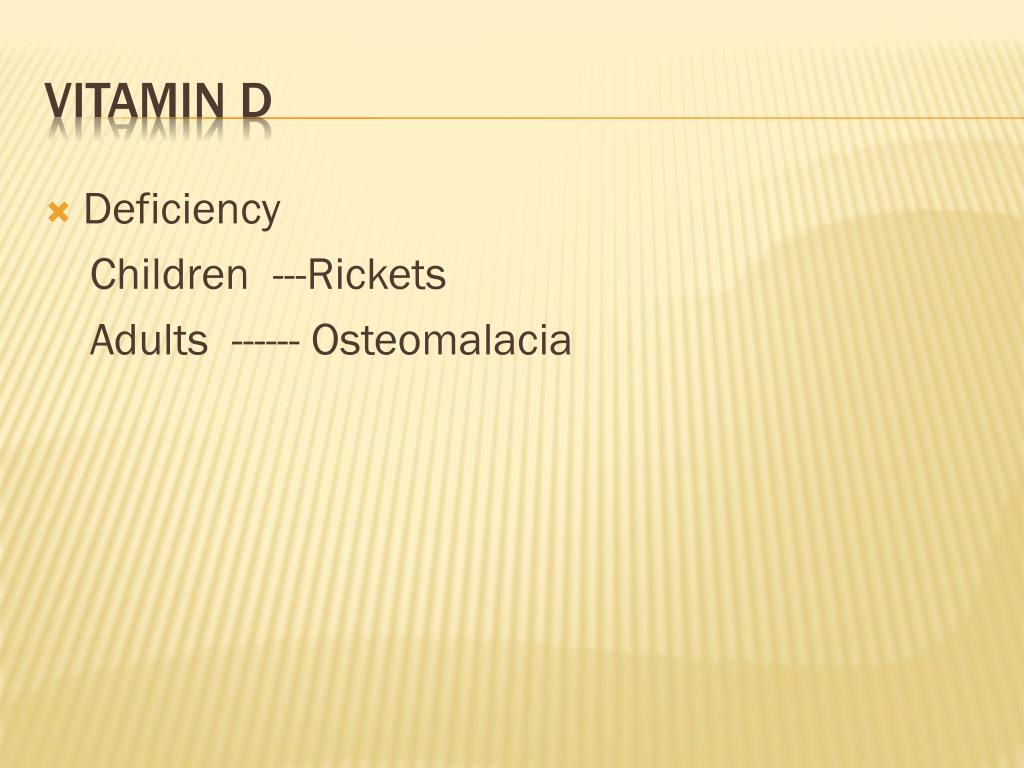 VITAMIN D

Deficiency

Children ---Rickets

Adults ------ Osteomalacia